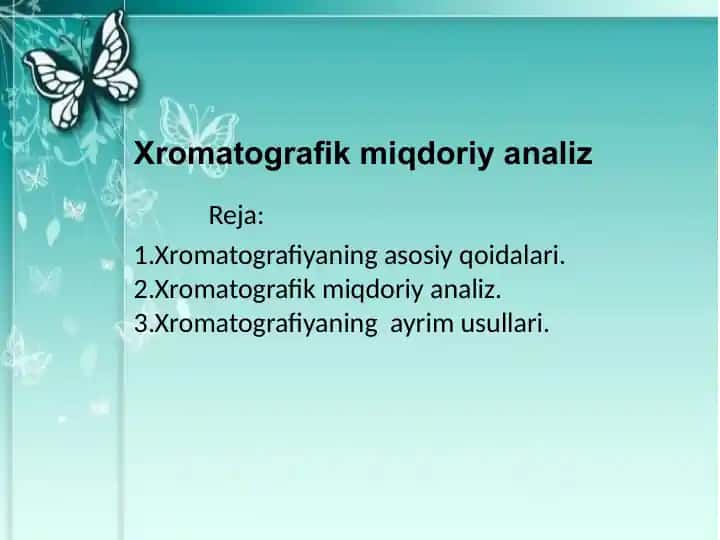 Xromatografik miqdoriy analiz

Reja:

1.Xromatografiyaning asosiy qoidalari.
2.Xromatografik miqdoriy analiz.
3.Xromatografiyaning ayrim usullari.